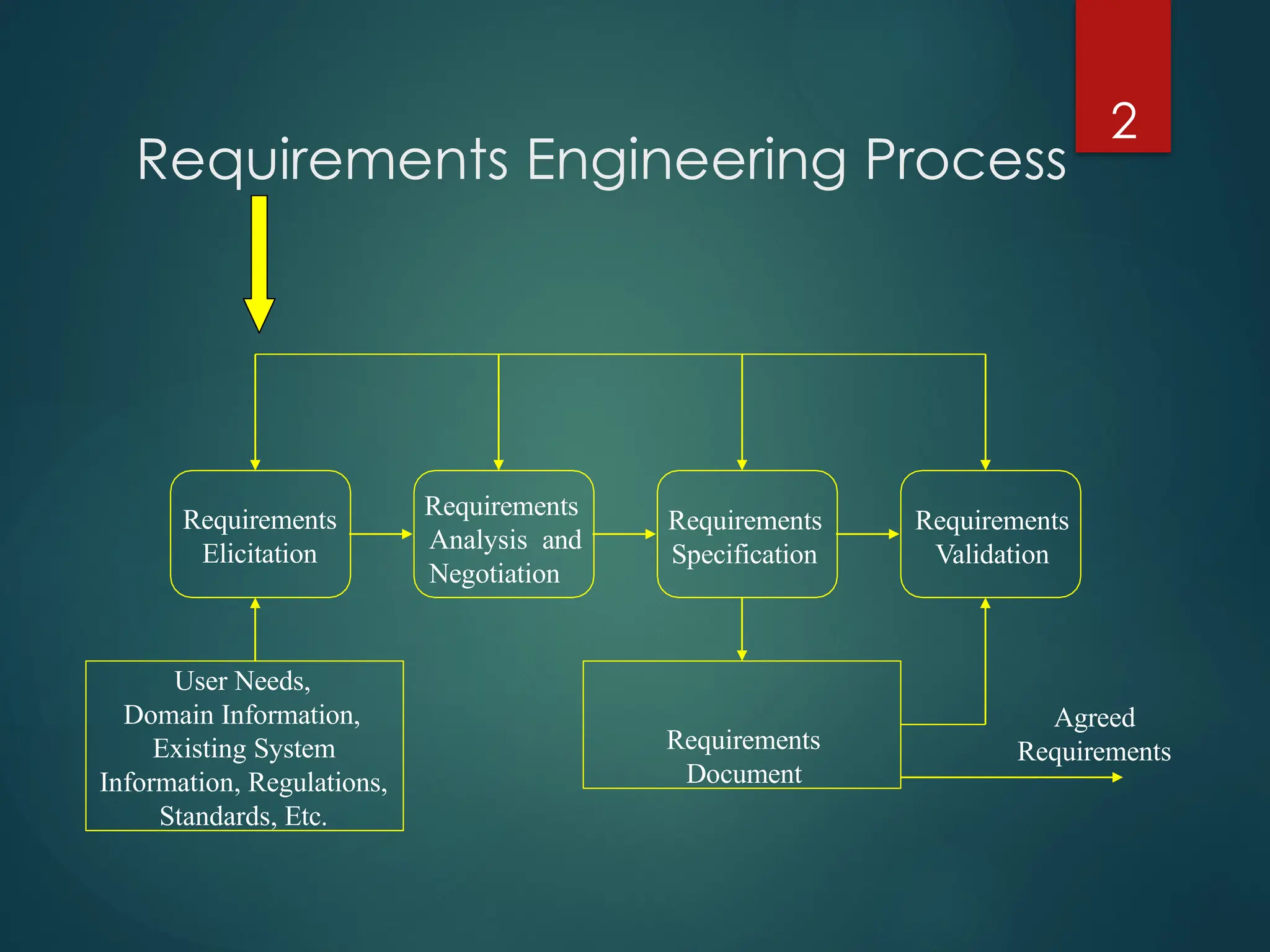 2

Requirements Engineering Process

Requirements Elicitation

Requirements Analysis and Negotiation

Requirements Specification

Requirements Validation

User Needs, Domain Information, Existing System Information, Regulations, Standards, Etc.

Requirements Document

Agreed Requirements